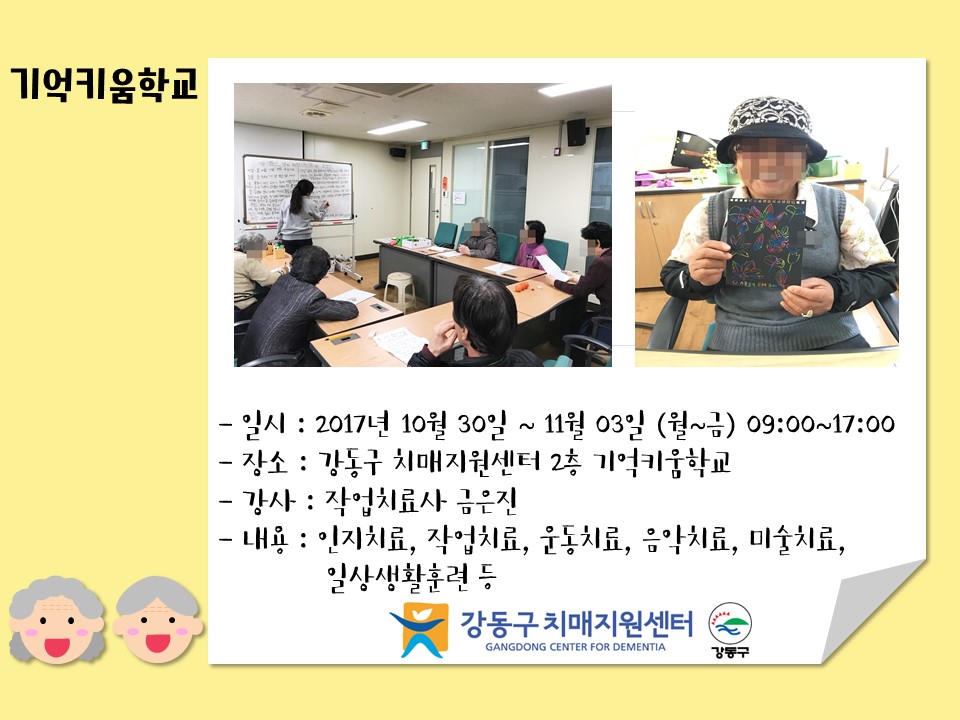 기억키움학교

- 일시 : 2017년 10월 30일 ~ 11월 03일 (월~금) 09:00~17:00
- 장소 : 강동구 치매지원센터 2층 기억키움학교
- 강사 : 작업치료사 금은진
- 내용 : 인지치료, 작업치료, 운동치료, 음악치료, 미술치료, 일상생활훈련 등

강동구 치매지원센터
GANGDONG CENTER FOR DEMENTIA
강동구